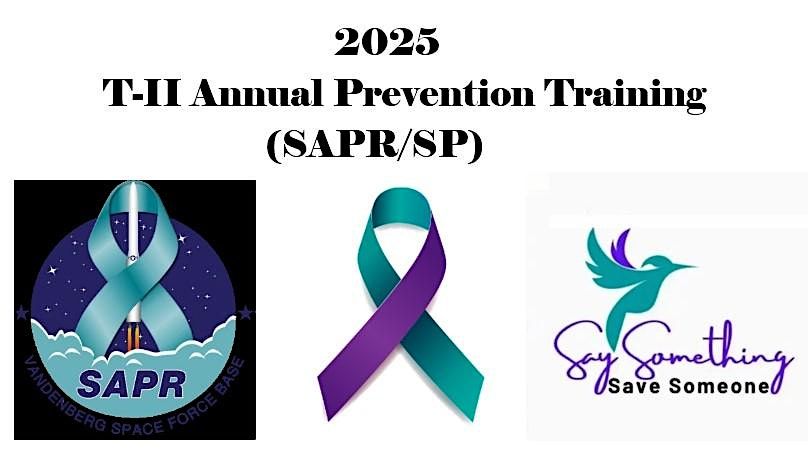 2025
T-II Annual Prevention Training
(SAPR/SP)

SAPR
VANDENBERG SPACE FORCE BASE

Say Something
Save Someone